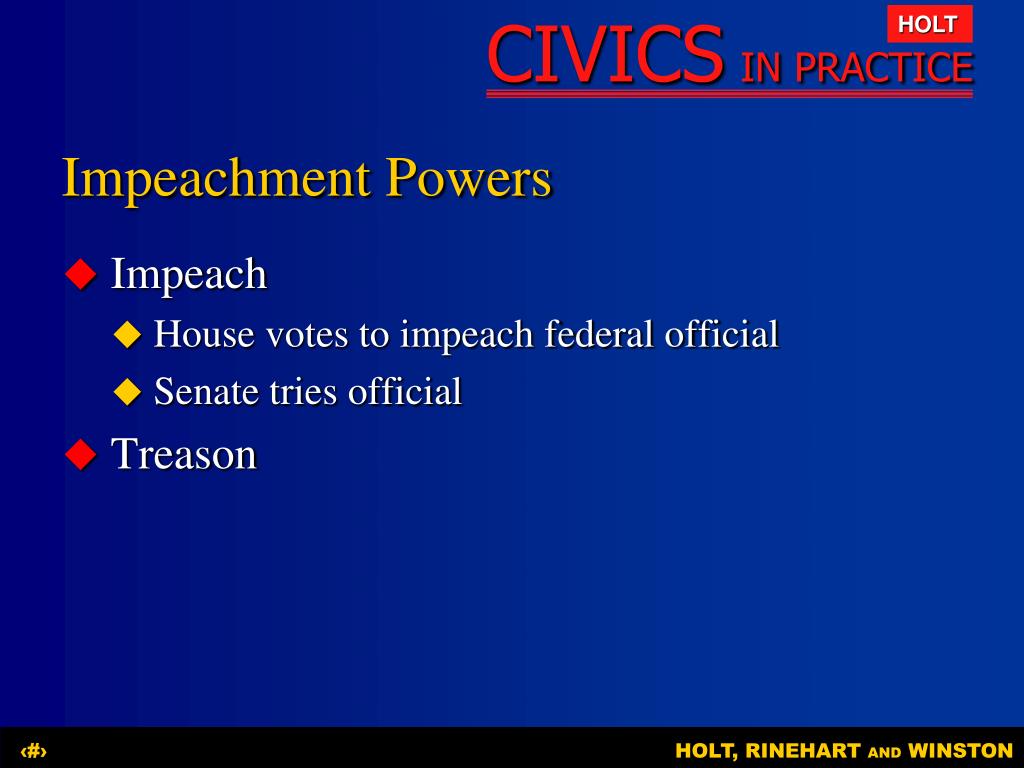 HOLT

CIVICS IN PRACTICE

Impeachment Powers

Impeach

House votes to impeach federal official

Senate tries official

Treason

‹#›

HOLT, RINEHART AND WINSTON